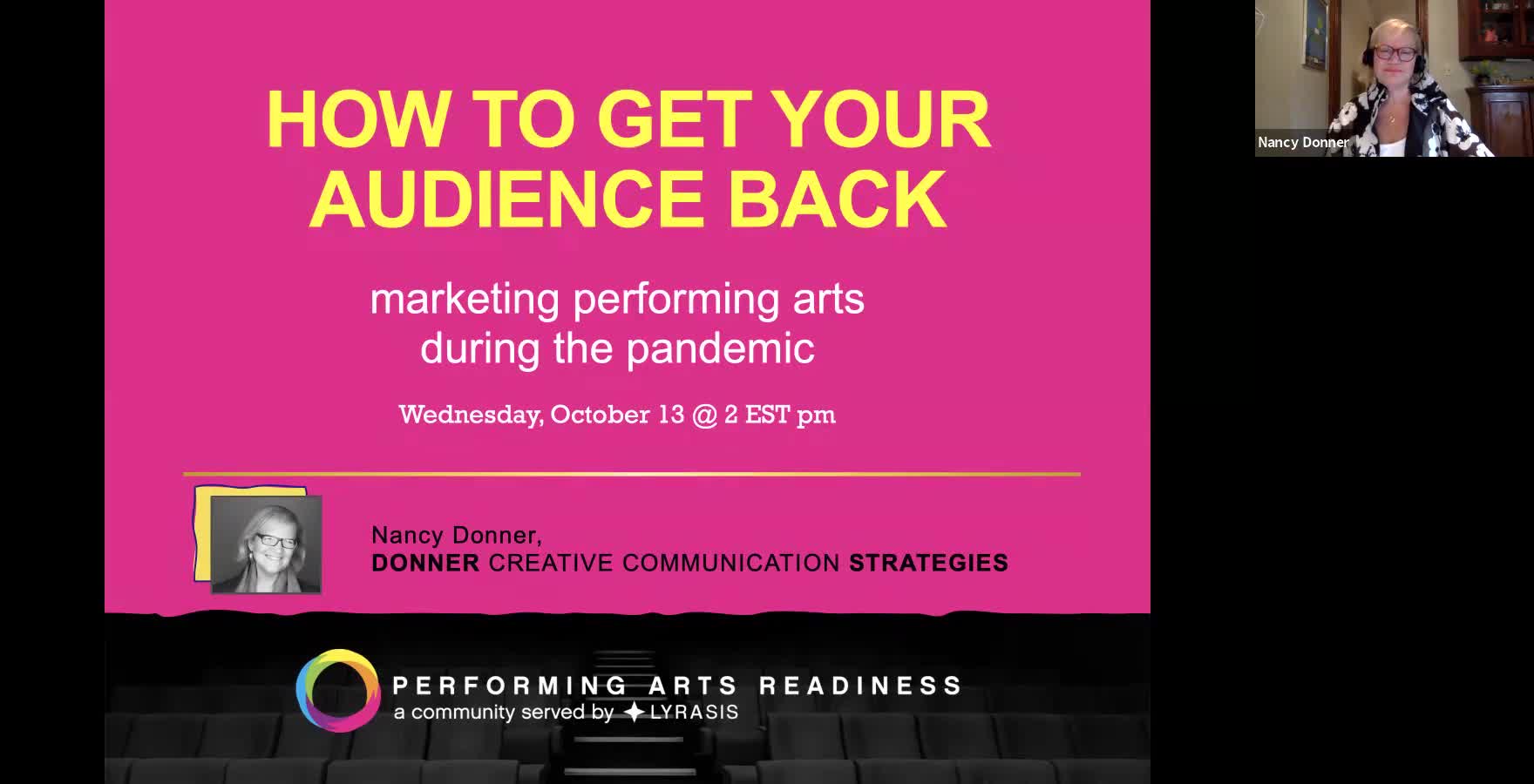 HOW TO GET YOUR AUDIENCE BACK

marketing performing arts during the pandemic

Wednesday, October 13 @ 2 EST pm

Nancy Donner,
DONNER CREATIVE COMMUNICATION STRATEGIES

PERFORMING ARTS READINESS
a community served by LYRASIS

Nancy Donner